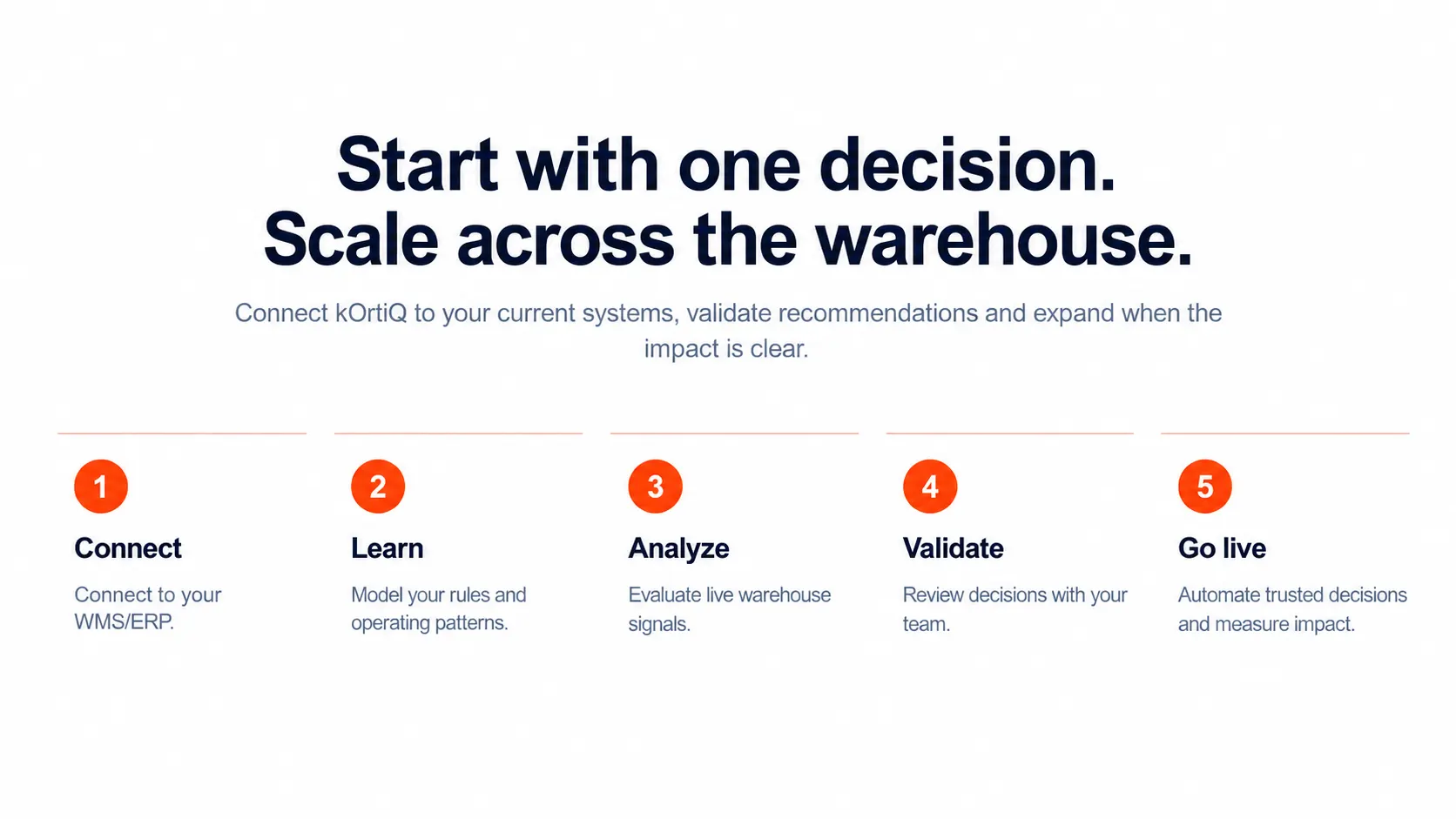 Start with one decision.
Scale across the warehouse.

Connect kOrtiQ to your current systems, validate recommendations and expand when the impact is clear.

1

Connect

Connect to your WMS/ERP.

2

Learn

Model your rules and operating patterns.

3

Analyze

Evaluate live warehouse signals.

4

Validate

Review decisions with your team.

5

Go live

Automate trusted decisions and measure impact.